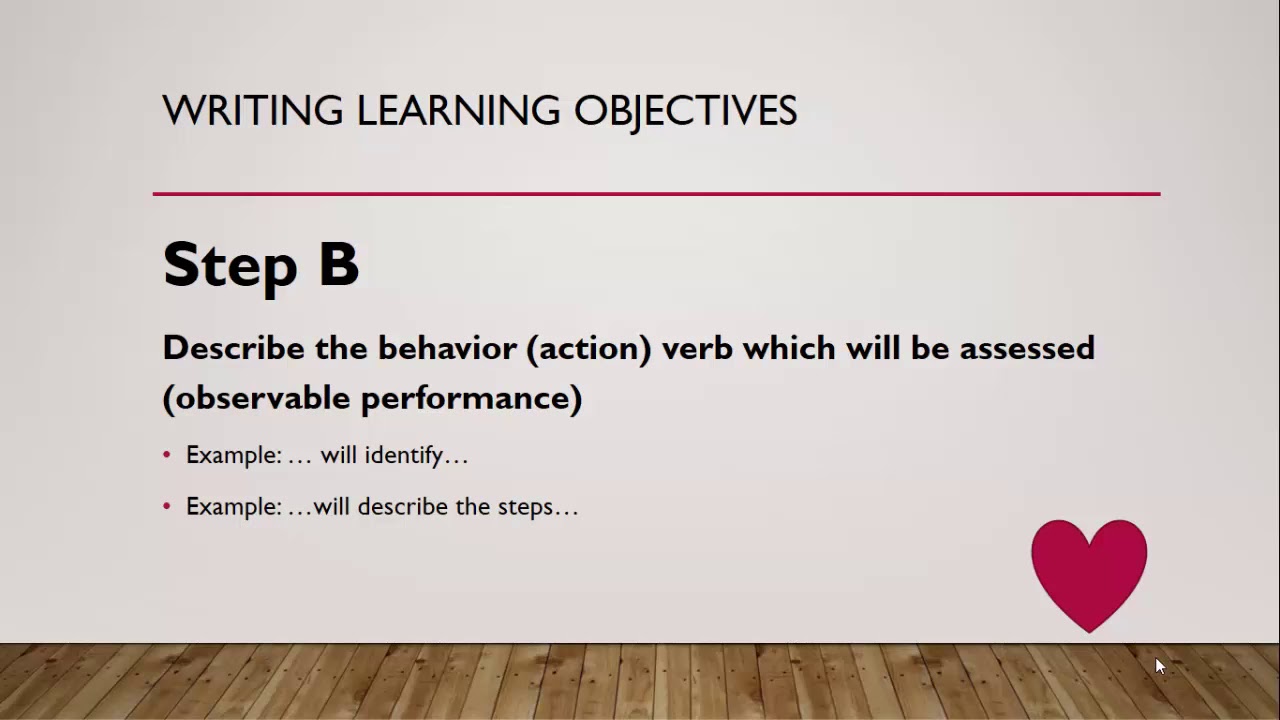 WRITING LEARNING OBJECTIVES

Step B

Describe the behavior (action) verb which will be assessed (observable performance)

• Example: … will identify…
• Example: …will describe the steps…